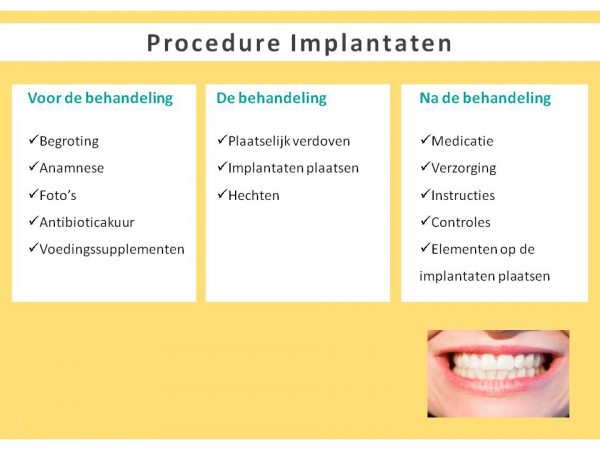 Procedure Implantaten

Voor de behandeling

✓Begroting
✓Anamnese
✓Foto's
✓Antibioticakuur
✓Voedingssupplementen

De behandeling

✓Plaatselijk verdoven
✓Implantaten plaatsen
✓Hechten

Na de behandeling

✓Medicatie
✓Verzorging
✓Instructies
✓Controles
✓Elementen op de implantaten plaatsen